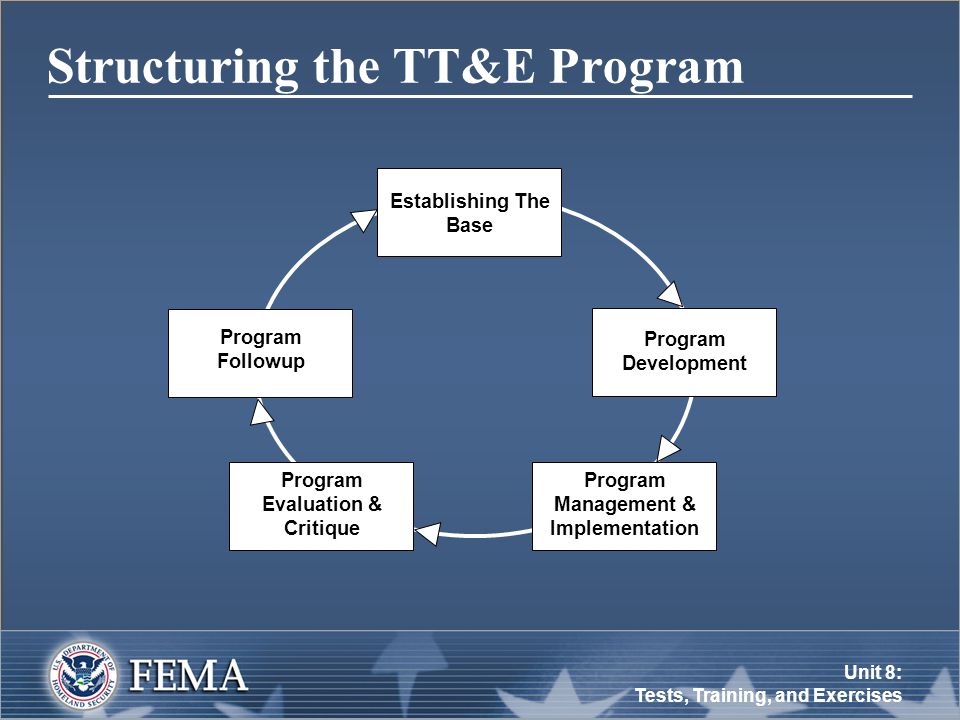 Structuring the TT&E Program

Establishing The Base

Program Development

Program Management & Implementation

Program Evaluation & Critique

Program Followup

U.S. DEPARTMENT OF HOMELAND SECURITY

FEMA

Unit 8:
Tests, Training, and Exercises